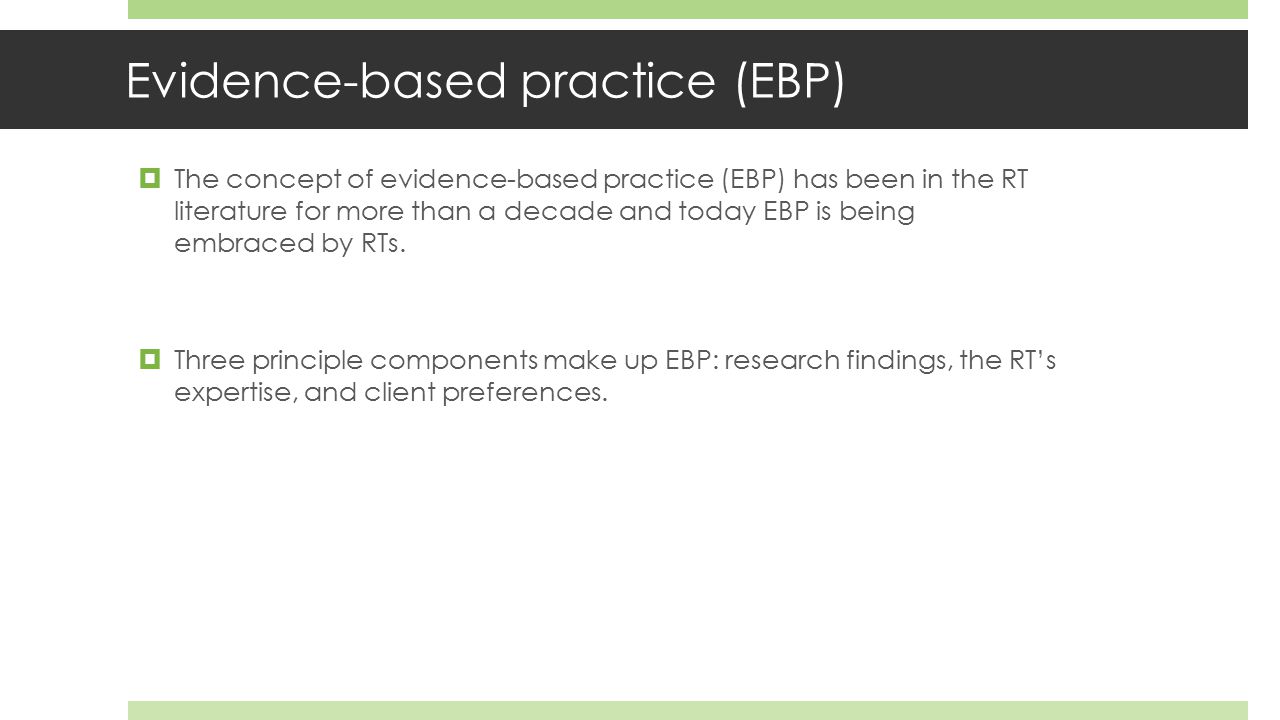 Evidence-based practice (EBP)

The concept of evidence-based practice (EBP) has been in the RT literature for more than a decade and today EBP is being embraced by RTs.

Three principle components make up EBP: research findings, the RT's expertise, and client preferences.